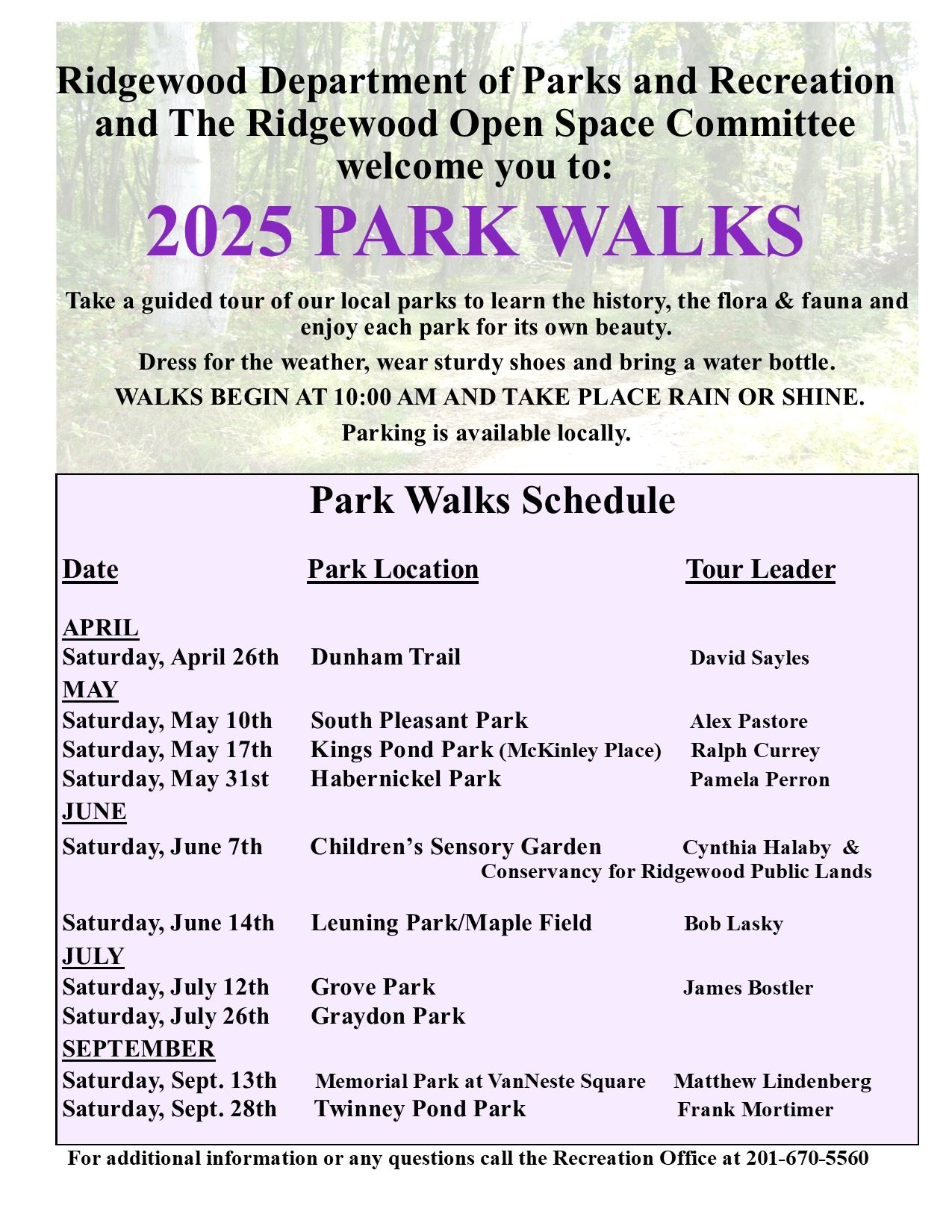 Ridgewood Department of Parks and Recreation and The Ridgewood Open Space Committee welcome you to:

2025 PARK WALKS

Take a guided tour of our local parks to learn the history, the flora & fauna and enjoy each park for its own beauty.

Dress for the weather, wear sturdy shoes and bring a water bottle.

WALKS BEGIN AT 10:00 AM AND TAKE PLACE RAIN OR SHINE.

Parking is available locally.

Park Walks Schedule

| Date | Park Location | Tour Leader |
|---|---|---|
| APRIL | | |
| Saturday, April 26th | Dunham Trail | David Sayles |
| MAY | | |
| Saturday, May 10th | South Pleasant Park | Alex Pastore |
| Saturday, May 17th | Kings Pond Park (McKinley Place) | Ralph Currey |
| Saturday, May 31st | Habernickel Park | Pamela Perron |
| JUNE | | |
| Saturday, June 7th | Children's Sensory Garden | Cynthia Halaby & Conservancy for Ridgewood Public Lands |
| Saturday, June 14th | Leuning Park/Maple Field | Bob Lasky |
| JULY | | |
| Saturday, July 12th | Grove Park | James Bostler |
| Saturday, July 26th | Graydon Park | |
| SEPTEMBER | | |
| Saturday, Sept. 13th | Memorial Park at VanNeste Square | Matthew Lindenberg |
| Saturday, Sept. 28th | Twinney Pond Park | Frank Mortimer |

For additional information or any questions call the Recreation Office at 201-670-5560